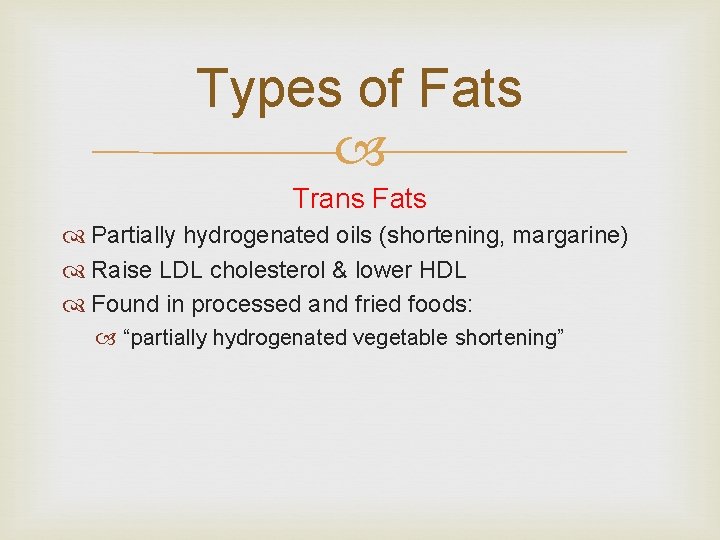 Types of Fats

Trans Fats

Partially hydrogenated oils (shortening, margarine)

Raise LDL cholesterol & lower HDL

Found in processed and fried foods:

“partially hydrogenated vegetable shortening”